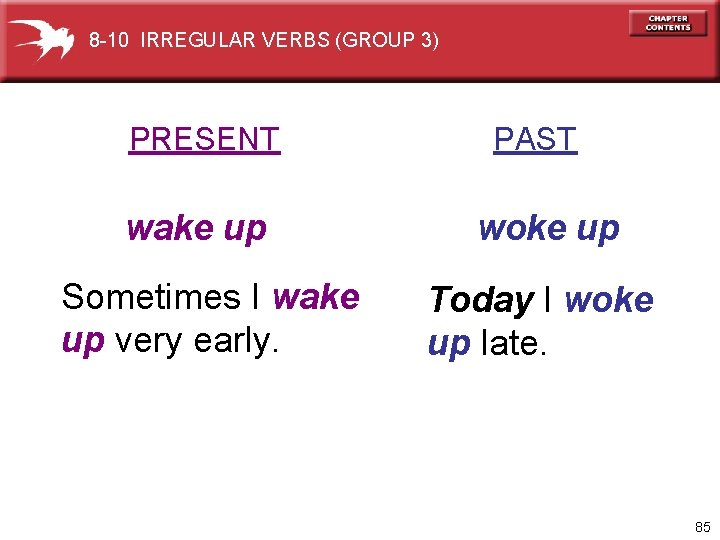 8-10 IRREGULAR VERBS (GROUP 3)

CHAPTER CONTENTS

PRESENT

wake up

Sometimes I wake up very early.

PAST

woke up

Today I woke up late.

85